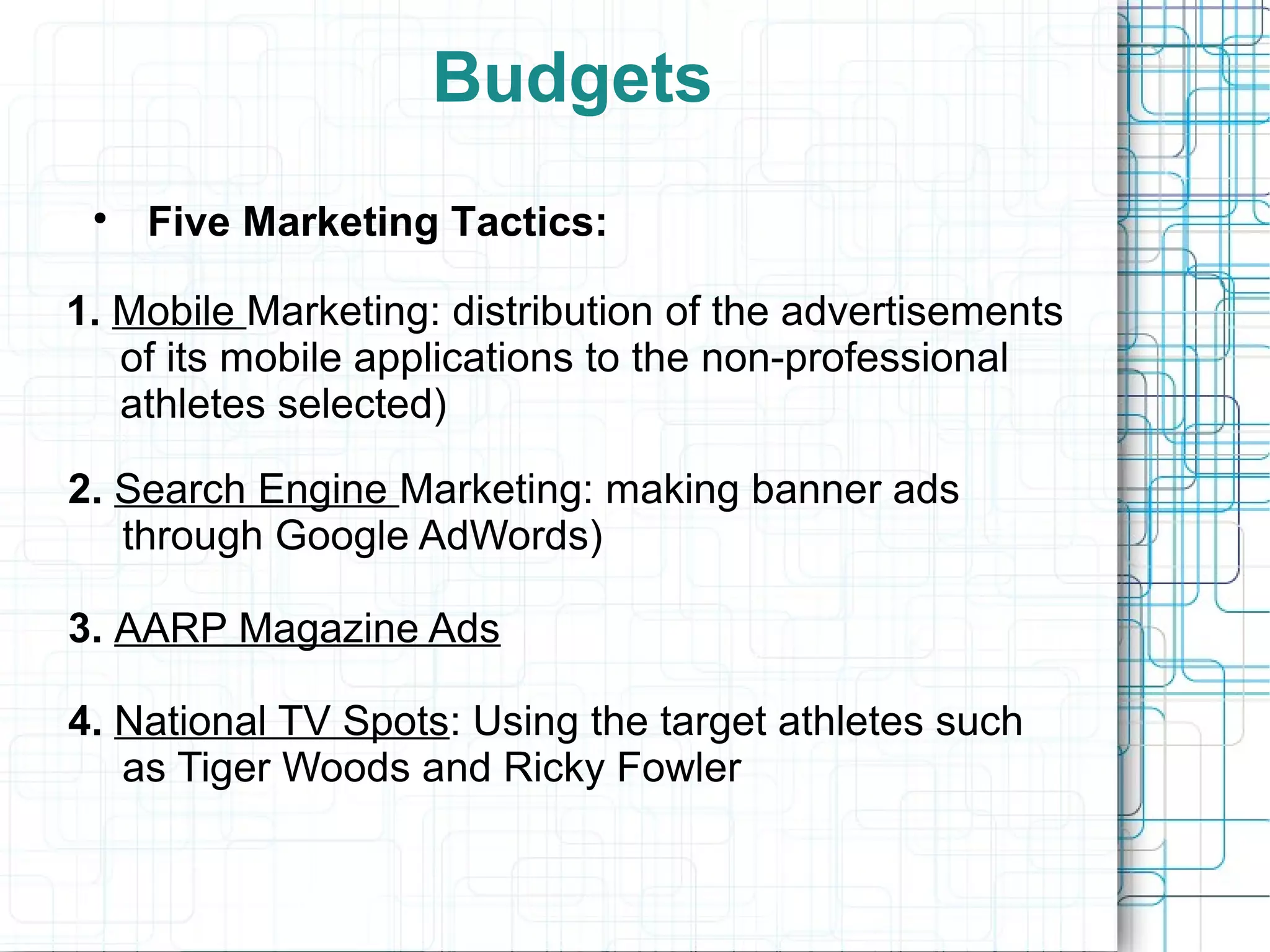 Budgets

• Five Marketing Tactics:

1. Mobile Marketing: distribution of the advertisements of its mobile applications to the non-professional athletes selected)

2. Search Engine Marketing: making banner ads through Google AdWords)

3. AARP Magazine Ads

4. National TV Spots: Using the target athletes such as Tiger Woods and Ricky Fowler